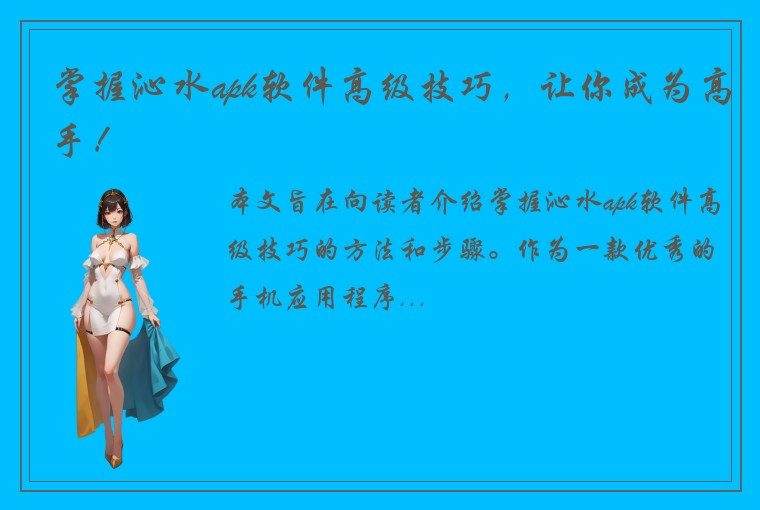 掌握沁水apk软件高级技巧，让你成为高手！

本文旨在向读者介绍掌握沁水apk软件高级技巧的方法和步骤。作为一款优秀的手机应用程序...